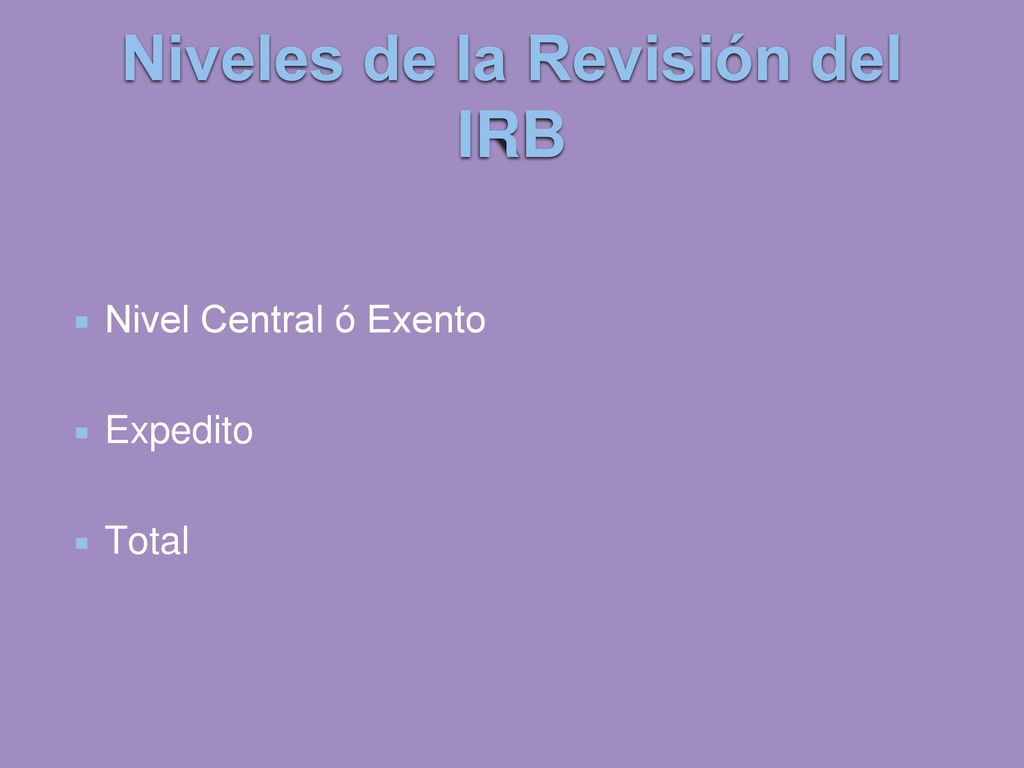 Niveles de la Revisión del IRB

Nivel Central ó Exento

Expedito

Total